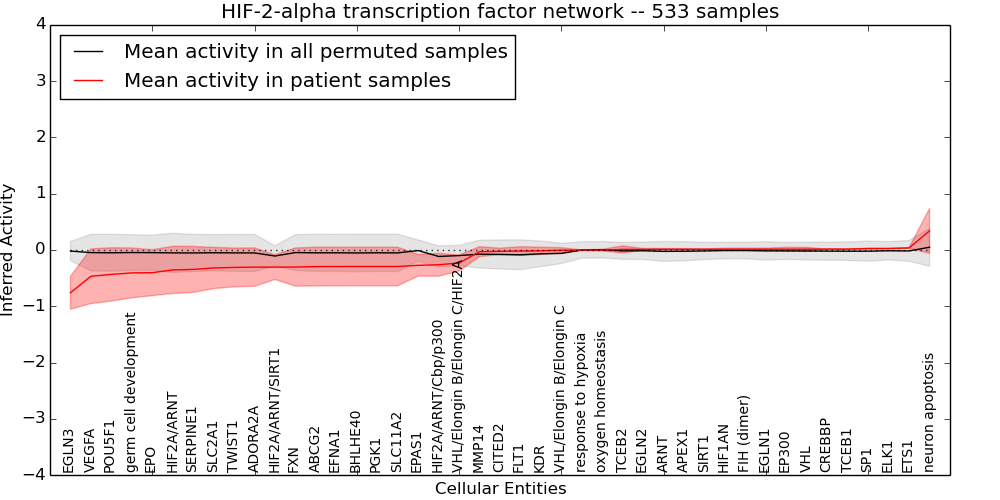 HIF-2-alpha transcription factor network -- 533 samples

Mean activity in all permuted samples
Mean activity in patient samples

Inferred Activity

4
3
2
1
0
−1
−2
−3
−4

EGLN3
VEGFA
POU5F1
germ cell development
EPO
HIF2A/ARNT
SERPINE1
SLC2A1
TWIST1
ADORA2A
HIF2A/ARNT/SIRT1
FXN
ABCG2
EFNA1
BHLHE40
PGK1
SLC11A2
EPAS1
HIF2A/ARNT/Cbp/p300
VHL/Elongin B/Elongin C/HIF2A
MMP14
CITED2
FLT1
KDR
VHL/Elongin B/Elongin C
response to hypoxia
oxygen homeostasis
TCEB2
EGLN2
ARNT
APEX1
SIRT1
HIF1AN
FIH (dimer)
EGLN1
EP300
VHL
CREBBP
TCEB1
SP1
ELK1
ETS1
neuron apoptosis

Cellular Entities